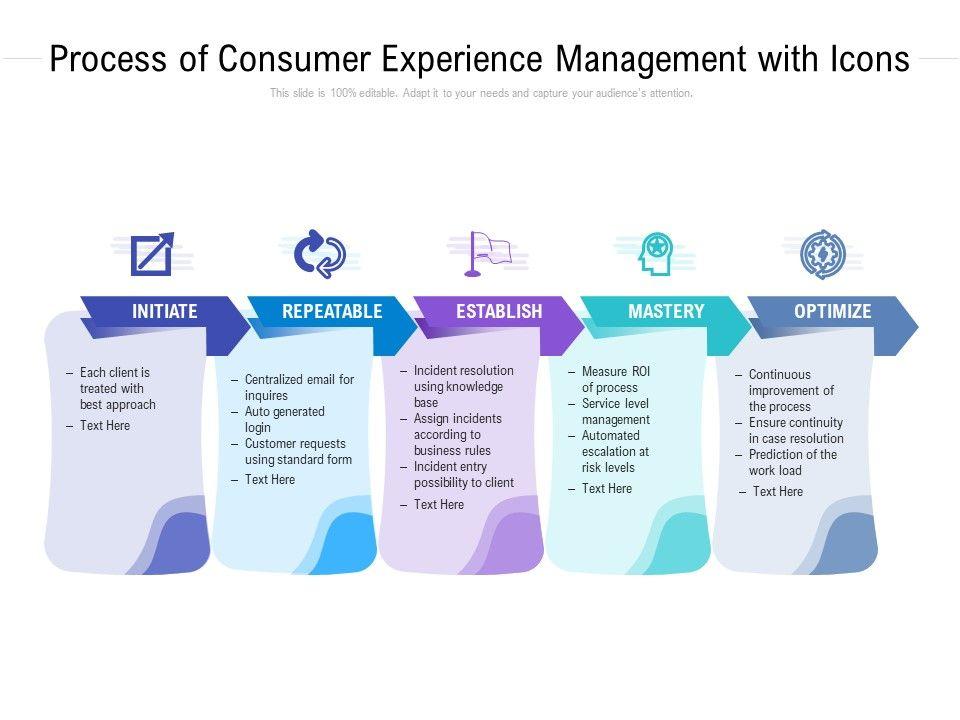 Process of Consumer Experience Management with Icons

This slide is 100% editable. Adapt it to your needs and capture your audience's attention.

INITIATE

– Each client is treated with best approach
– Text Here

REPEATABLE

– Centralized email for inquires
– Auto generated login
– Customer requests using standard form
– Text Here

ESTABLISH

– Incident resolution using knowledge base
– Assign incidents according to business rules
– Incident entry possibility to client
– Text Here

MASTERY

– Measure ROI of process
– Service level management
– Automated escalation at risk levels
– Text Here

OPTIMIZE

– Continuous improvement of the process
– Ensure continuity in case resolution
– Prediction of the work load
– Text Here